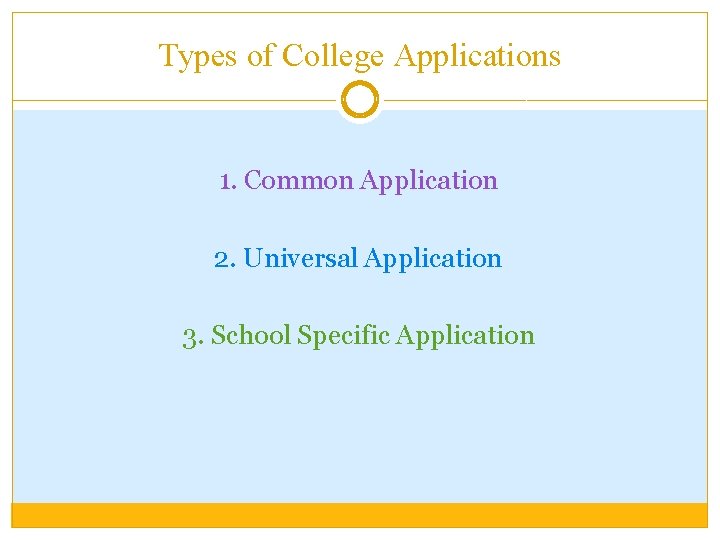 Types of College Applications

1. Common Application

2. Universal Application

3. School Specific Application